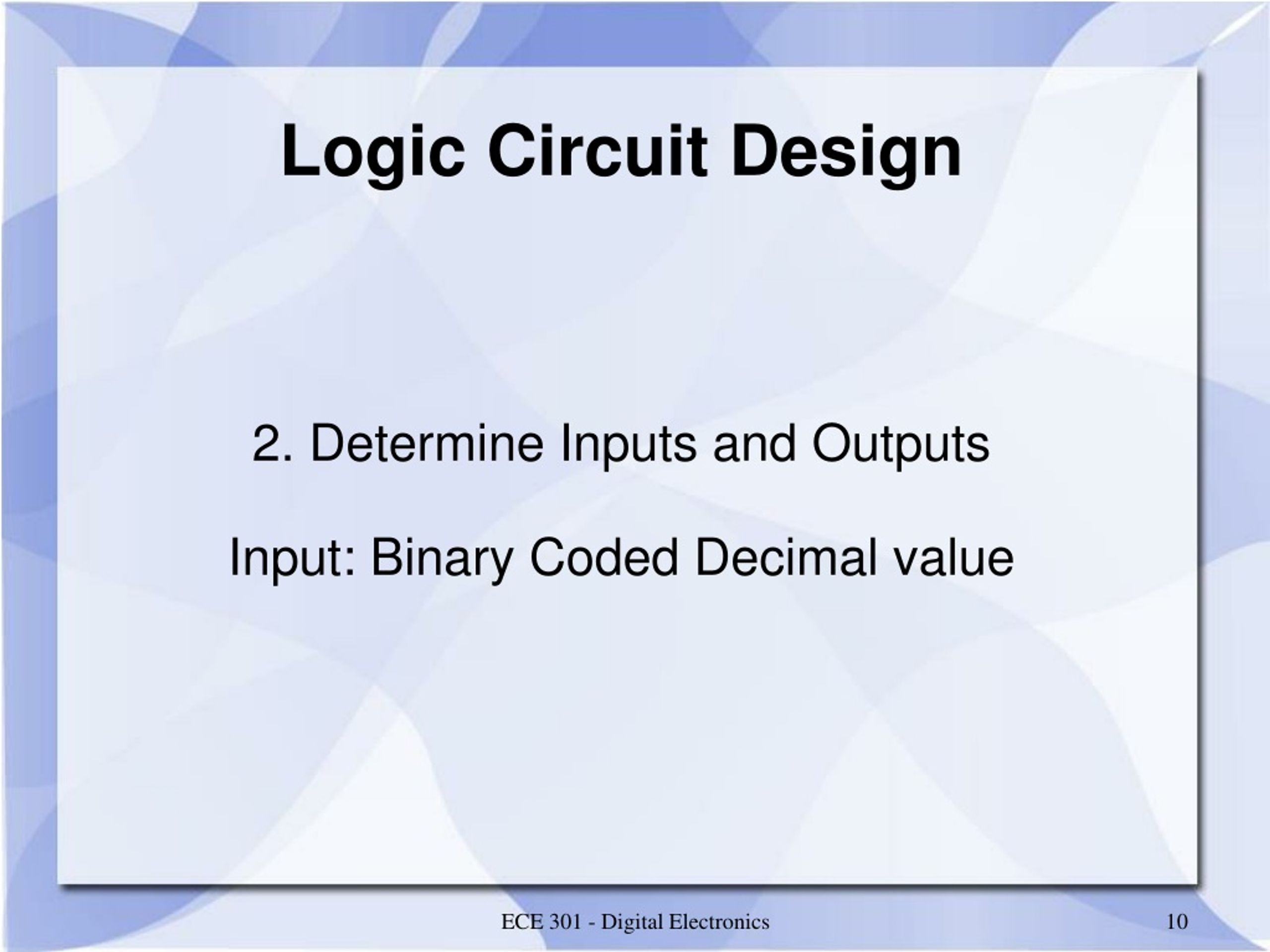 Logic Circuit Design

2. Determine Inputs and Outputs

Input: Binary Coded Decimal value

ECE 301 - Digital Electronics

10